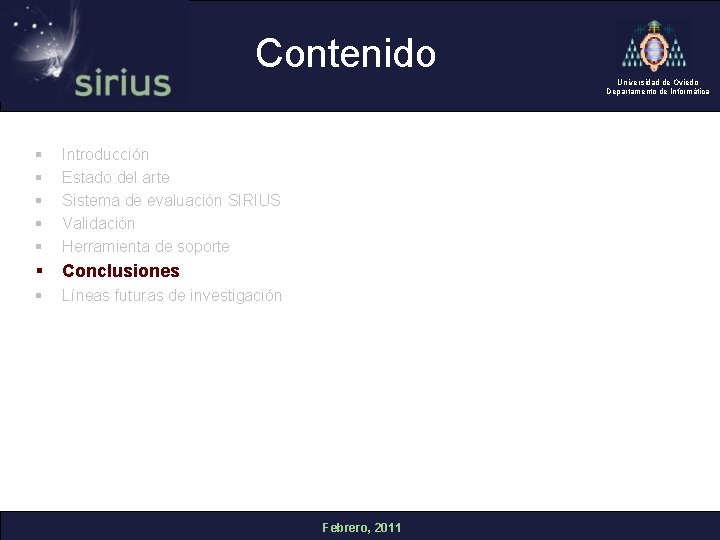 sirius

Contenido

Universidad de Oviedo
Departamento de Informática

- Introducción
- Estado del arte
- Sistema de evaluación SIRIUS
- Validación
- Herramienta de soporte
- Conclusiones
- Líneas futuras de investigación

Febrero, 2011